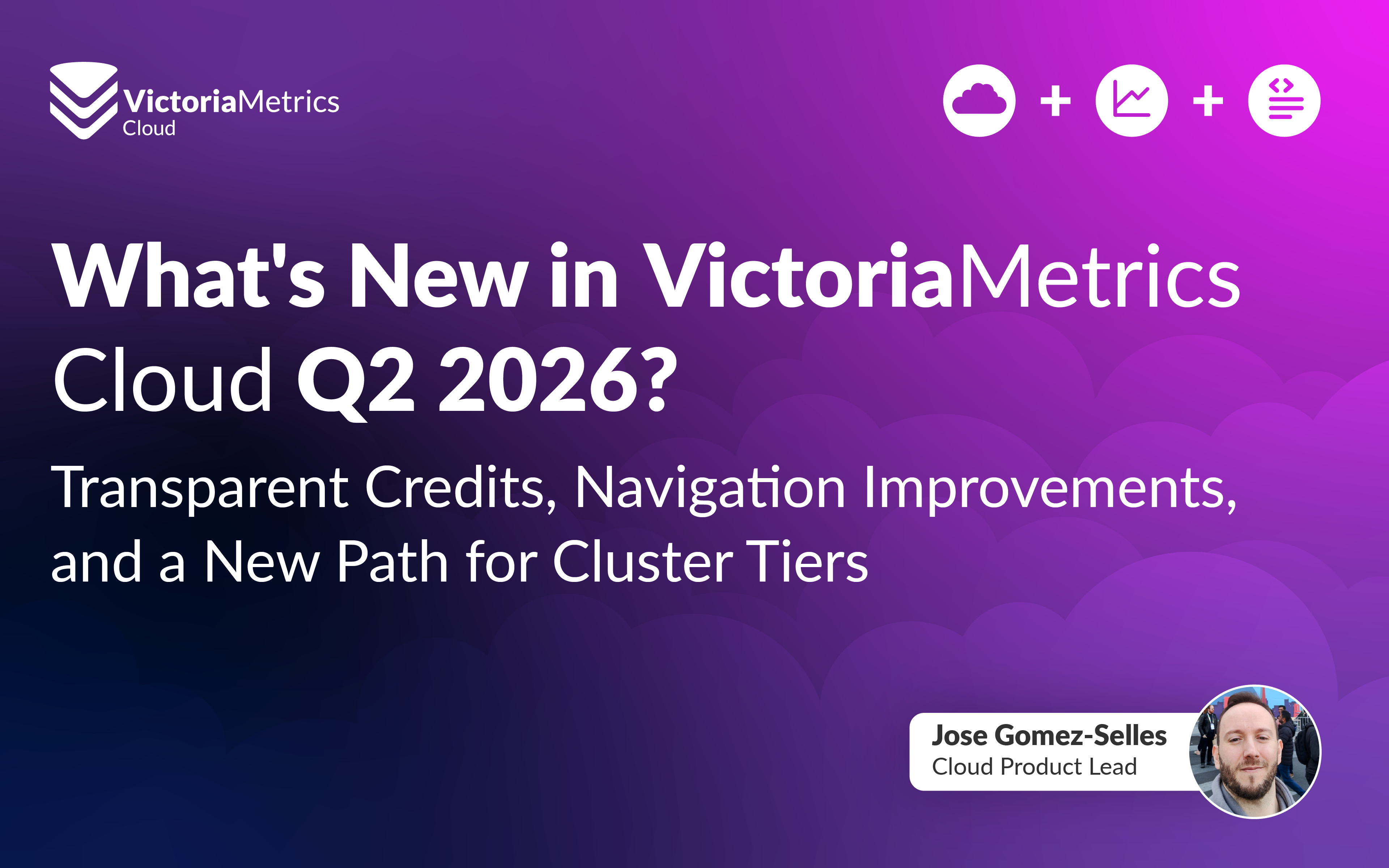 VictoriaMetrics
Cloud

+ +

What's New in VictoriaMetrics Cloud Q2 2026?

Transparent Credits, Navigation Improvements, and a New Path for Cluster Tiers

Jose Gomez-Selles
Cloud Product Lead